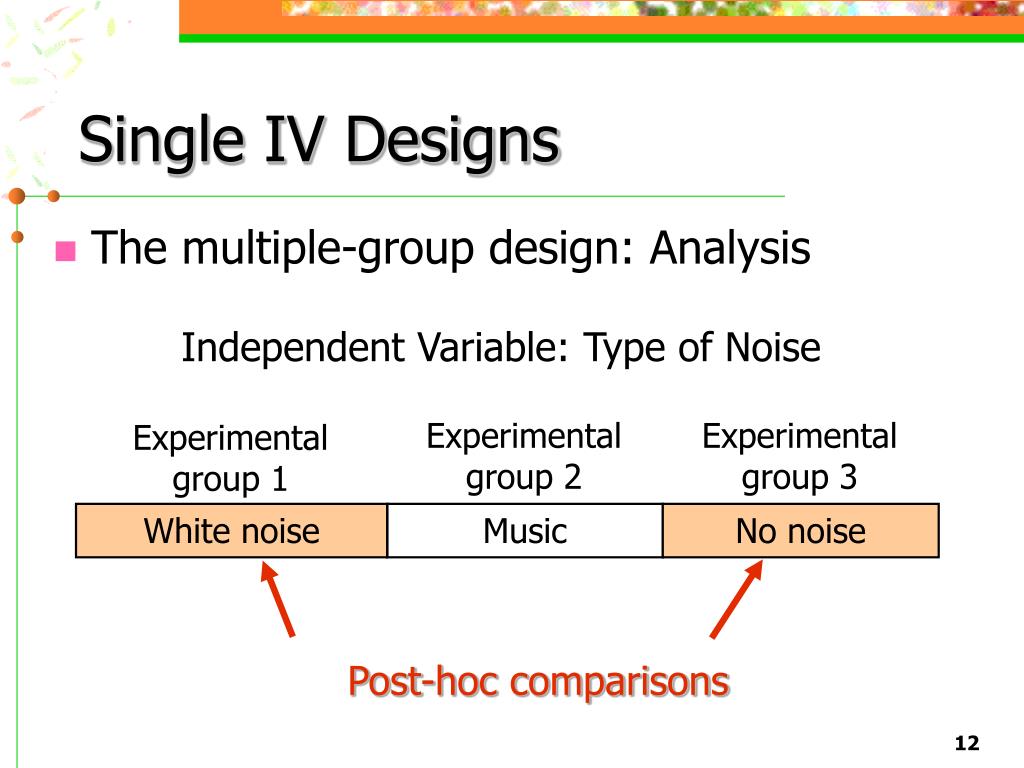 Single IV Designs

The multiple-group design: Analysis

Independent Variable: Type of Noise

| Experimental group 1 | Experimental group 2 | Experimental group 3 |
|---|---|---|
| White noise | Music | No noise |

Post-hoc comparisons

12